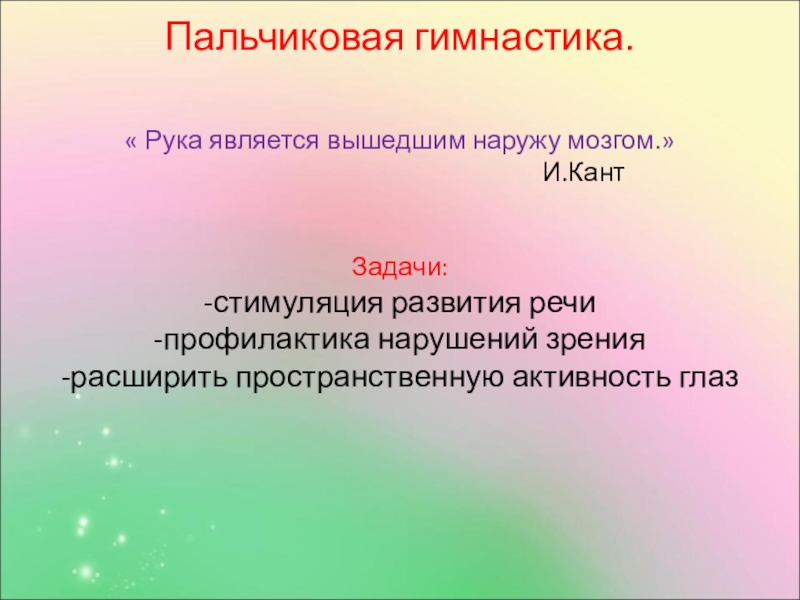 Пальчиковая гимнастика.

« Рука является вышедшим наружу мозгом.»
И.Кант

Задачи:
-стимуляция развития речи
-профилактика нарушений зрения
-расширить пространственную активность глаз